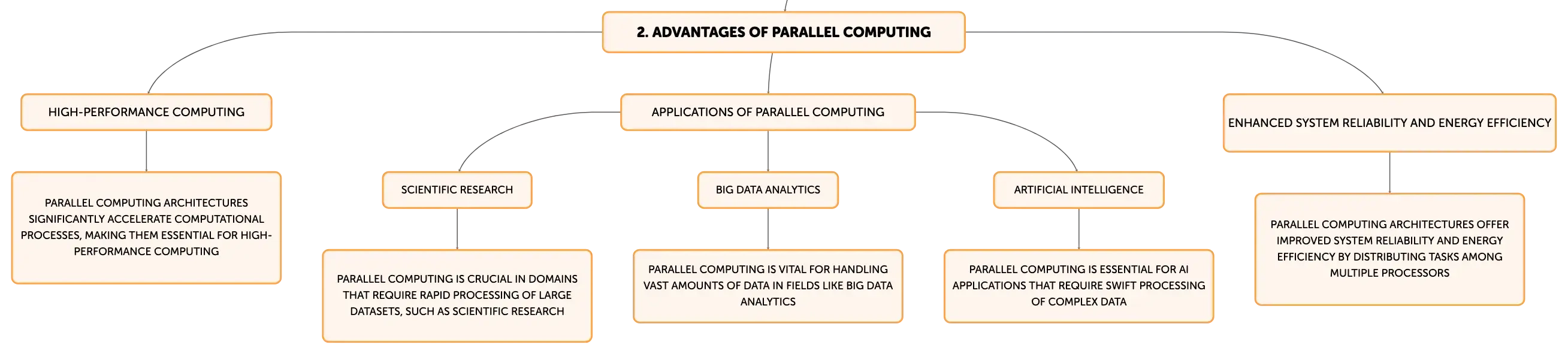 2. ADVANTAGES OF PARALLEL COMPUTING

HIGH-PERFORMANCE COMPUTING

PARALLEL COMPUTING ARCHITECTURES SIGNIFICANTLY ACCELERATE COMPUTATIONAL PROCESSES, MAKING THEM ESSENTIAL FOR HIGH-PERFORMANCE COMPUTING

APPLICATIONS OF PARALLEL COMPUTING

SCIENTIFIC RESEARCH

PARALLEL COMPUTING IS CRUCIAL IN DOMAINS THAT REQUIRE RAPID PROCESSING OF LARGE DATASETS, SUCH AS SCIENTIFIC RESEARCH

BIG DATA ANALYTICS

PARALLEL COMPUTING IS VITAL FOR HANDLING VAST AMOUNTS OF DATA IN FIELDS LIKE BIG DATA ANALYTICS

ARTIFICIAL INTELLIGENCE

PARALLEL COMPUTING IS ESSENTIAL FOR AI APPLICATIONS THAT REQUIRE SWIFT PROCESSING OF COMPLEX DATA

ENHANCED SYSTEM RELIABILITY AND ENERGY EFFICIENCY

PARALLEL COMPUTING ARCHITECTURES OFFER IMPROVED SYSTEM RELIABILITY AND ENERGY EFFICIENCY BY DISTRIBUTING TASKS AMONG MULTIPLE PROCESSORS